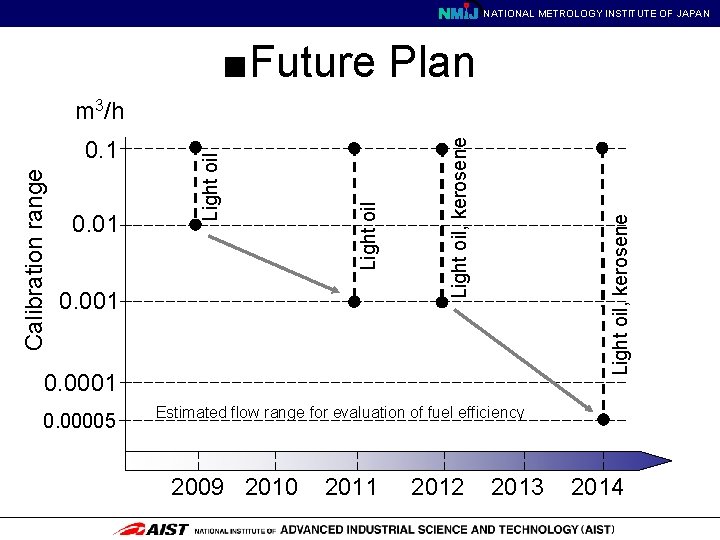 NMIJ NATIONAL METROLOGY INSTITUTE OF JAPAN

■Future Plan

$m^3/h$

Calibration range

0.1

0.01

0.001

0.0001

0.00005

Light oil

Light oil

Light oil, kerosene

Light oil, kerosene

Estimated flow range for evaluation of fuel efficiency

2009 2010 2011 2012 2013 2014

AIST NATIONAL INSTITUTE OF ADVANCED INDUSTRIAL SCIENCE AND TECHNOLOGY (AIST)